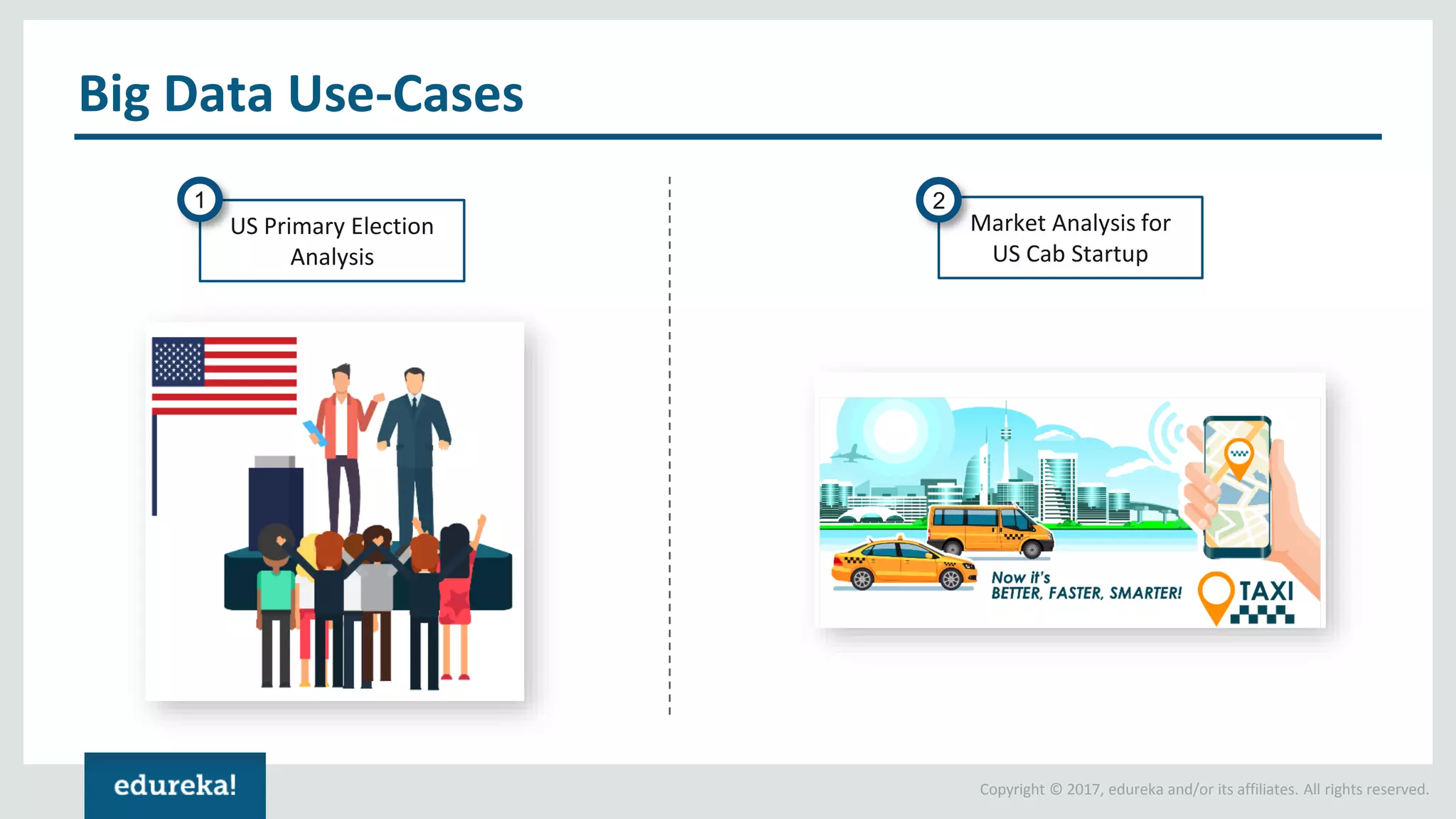 Big Data Use-Cases

1

US Primary Election Analysis

2

Market Analysis for US Cab Startup

Now it's BETTER, FASTER, SMARTER!

TAXI

edureka!

Copyright © 2017, edureka and/or its affiliates. All rights reserved.